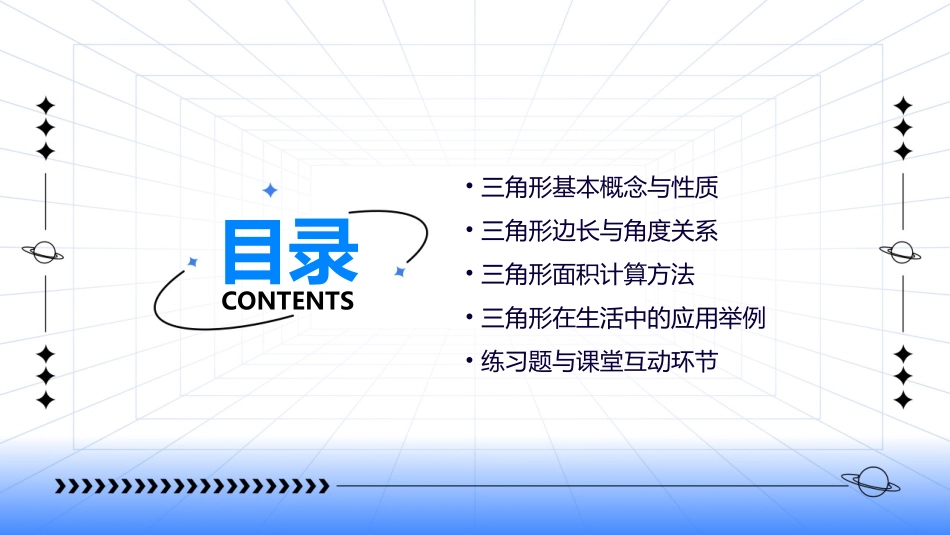 目录
CONTENTS

• 三角形基本概念与性质
• 三角形边长与角度关系
• 三角形面积计算方法
• 三角形在生活中的应用举例
• 练习题与课堂互动环节